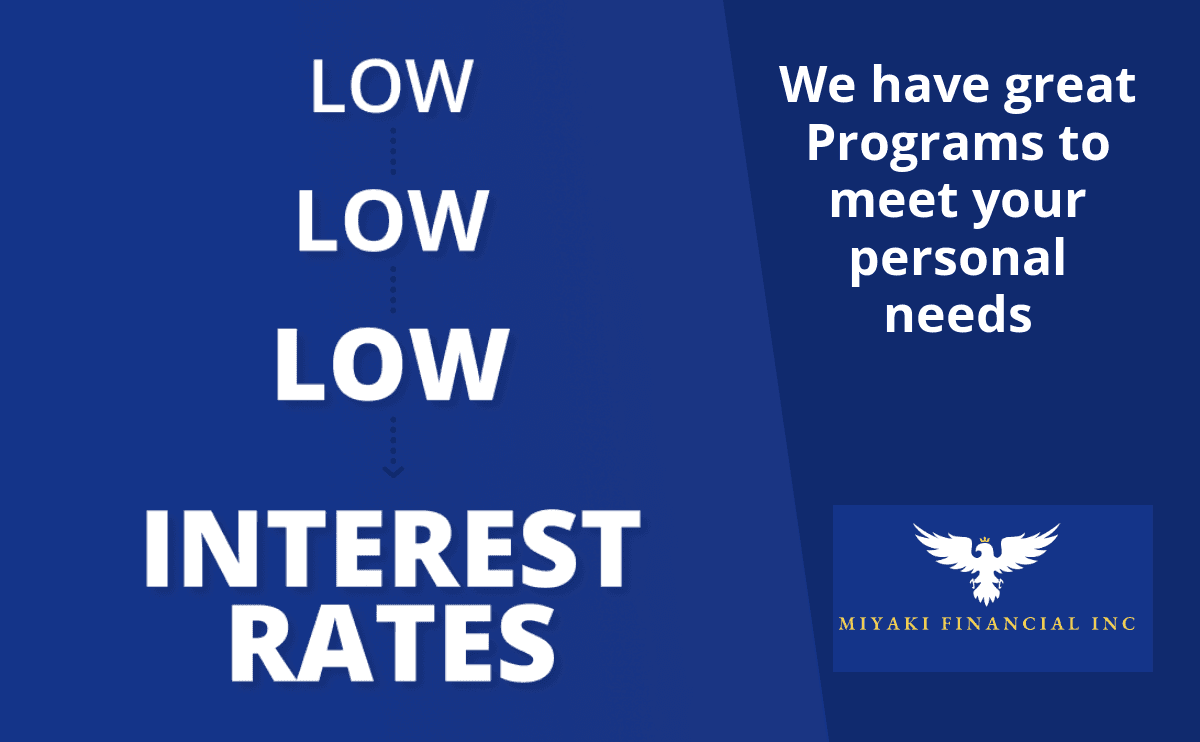 LOW

LOW

LOW

INTEREST RATES

We have great Programs to meet your personal needs

MIYAKI FINANCIAL INC